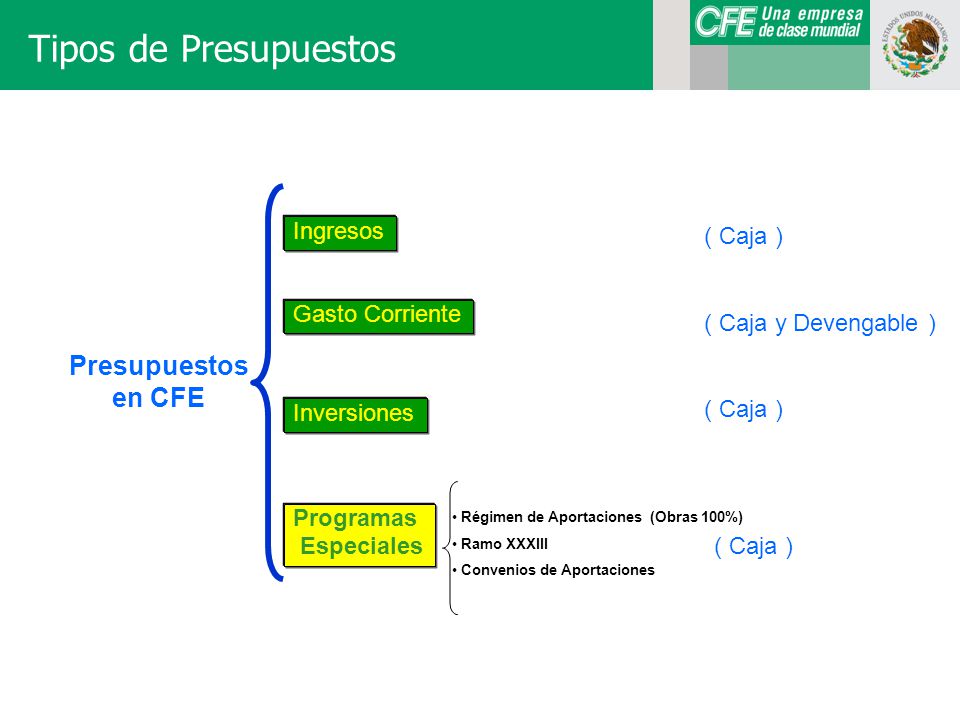 Tipos de Presupuestos

CFE Una empresa de clase mundial

ESTADOS UNIDOS MEXICANOS

Presupuestos en CFE

Ingresos

( Caja )

Gasto Corriente

( Caja y Devengable )

Inversiones

( Caja )

Programas Especiales

• Régimen de Aportaciones (Obras 100%)
• Ramo XXXIII
• Convenios de Aportaciones

( Caja )